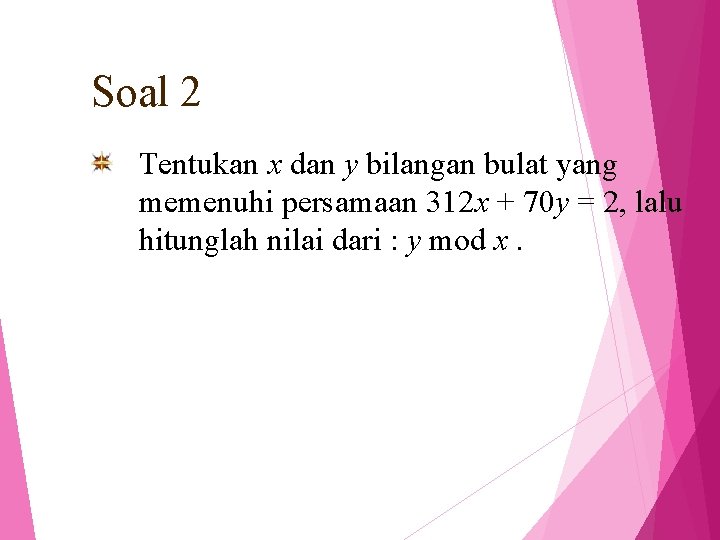 Soal 2

Tentukan $x$ dan $y$ bilangan bulat yang memenuhi persamaan $312x + 70y = 2$, lalu hitunglah nilai dari : $y \bmod x$ .